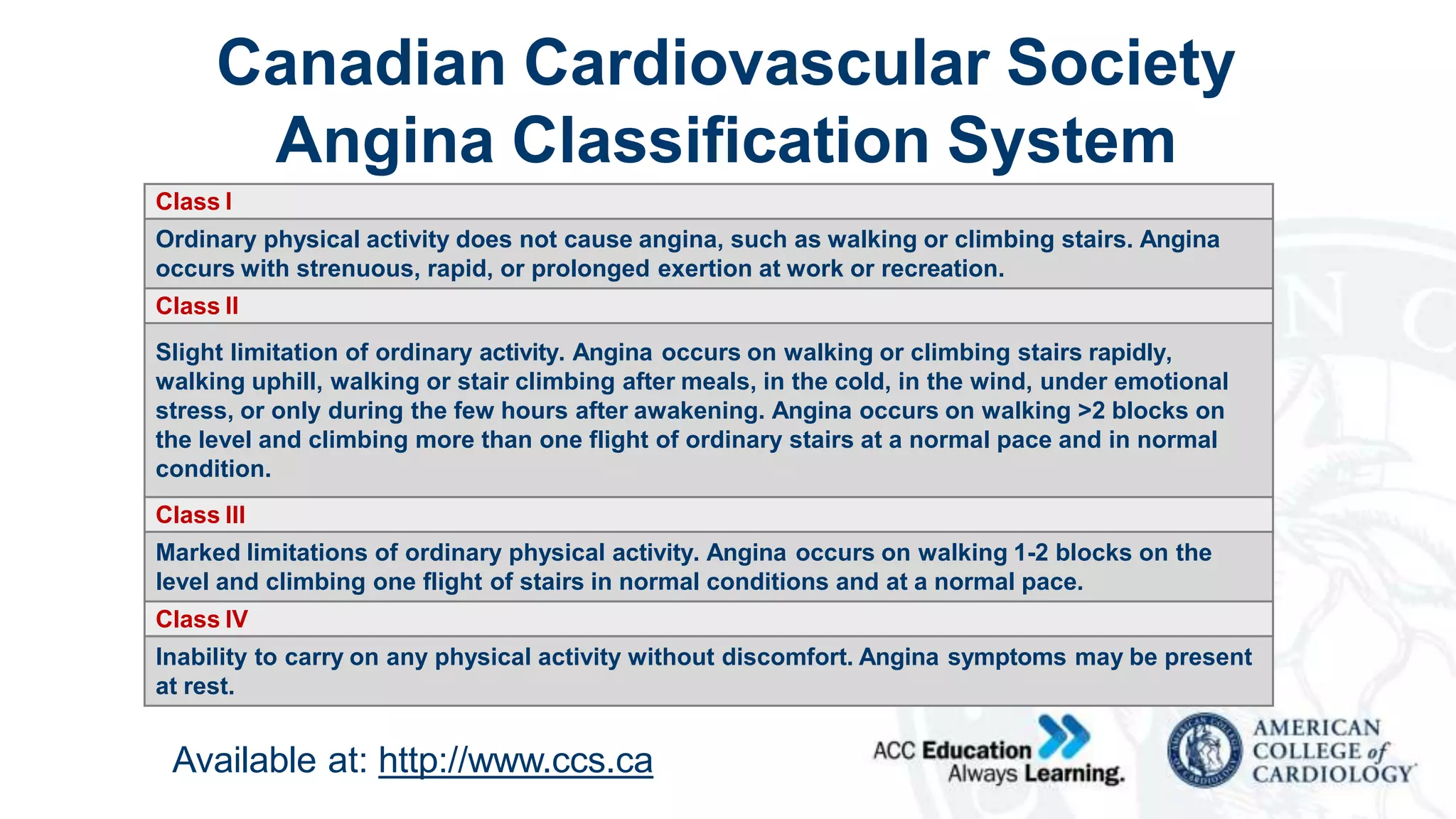 Canadian Cardiovascular Society Angina Classification System

| Class I |
|---|
| Ordinary physical activity does not cause angina, such as walking or climbing stairs. Angina occurs with strenuous, rapid, or prolonged exertion at work or recreation. |
| Class II |
| Slight limitation of ordinary activity. Angina occurs on walking or climbing stairs rapidly, walking uphill, walking or stair climbing after meals, in the cold, in the wind, under emotional stress, or only during the few hours after awakening. Angina occurs on walking >2 blocks on the level and climbing more than one flight of ordinary stairs at a normal pace and in normal condition. |
| Class III |
| Marked limitations of ordinary physical activity. Angina occurs on walking 1-2 blocks on the level and climbing one flight of stairs in normal conditions and at a normal pace. |
| Class IV |
| Inability to carry on any physical activity without discomfort. Angina symptoms may be present at rest. |

Available at: http://www.ccs.ca

ACC Education Always Learning.

AMERICAN COLLEGE of CARDIOLOGY